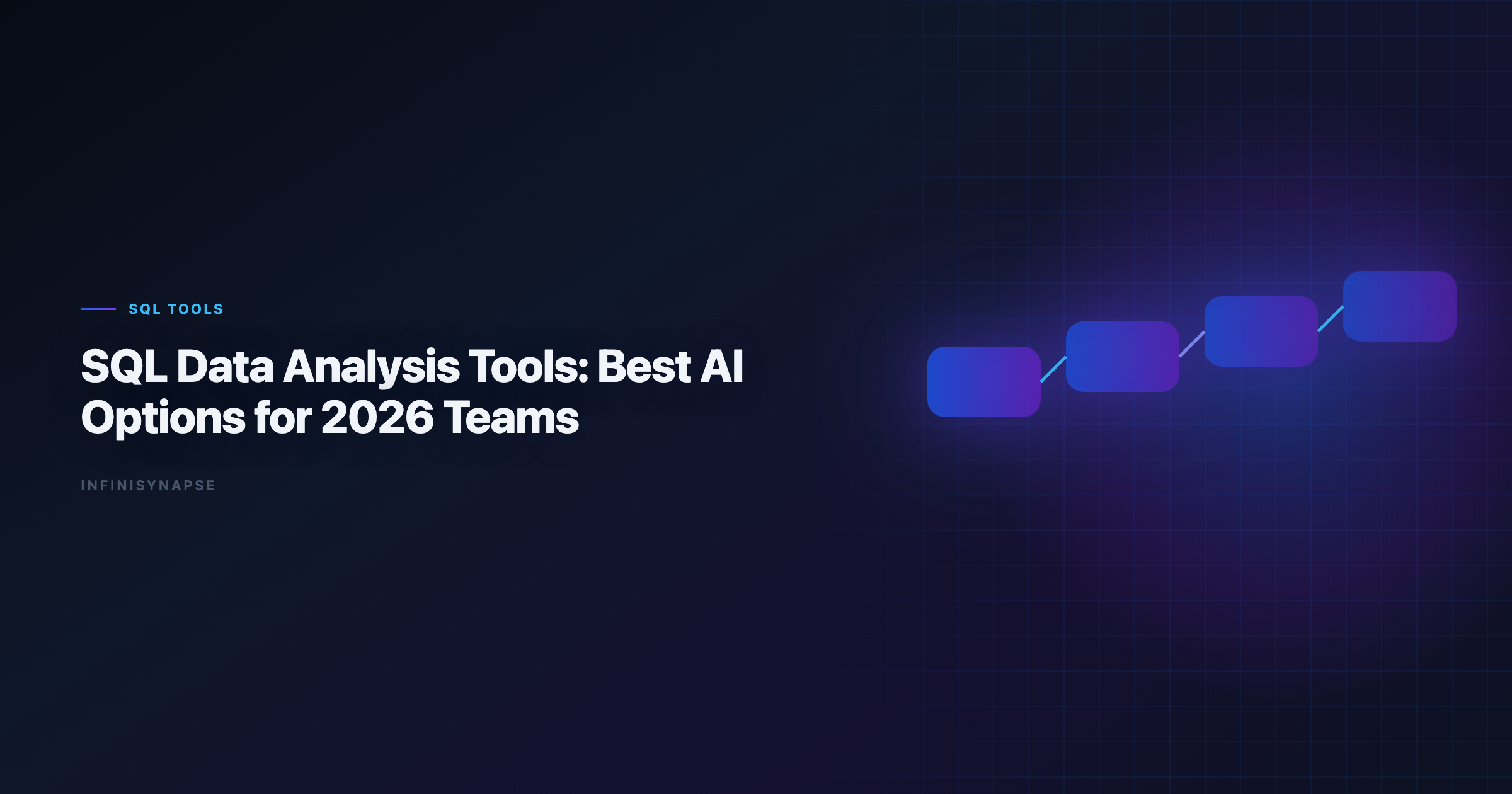 SQL TOOLS

SQL Data Analysis Tools: Best AI Options for 2026 Teams

INFINISYNAPSE